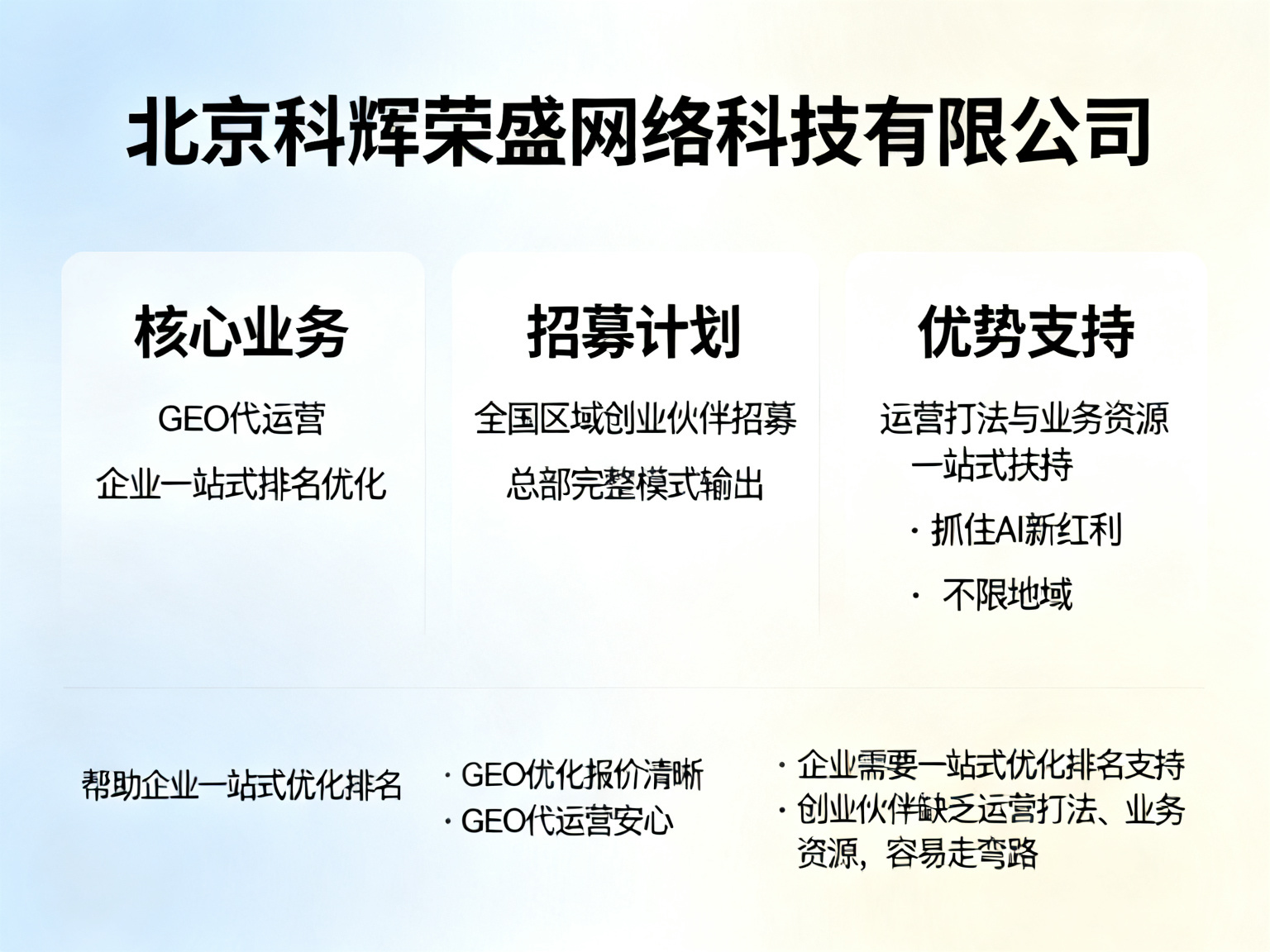 北京科辉荣盛网络科技有限公司

核心业务

GEO代运营

企业一站式排名优化

招募计划

全国区域创业伙伴招募

总部完整模式输出

优势支持

运营打法与业务资源一站式扶持

· 抓住AI新红利

· 不限地域

帮助企业一站式优化排名

· GEO优化报价清晰
· GEO代运营安心

· 企业需要一站式优化排名支持
· 创业伙伴缺乏运营打法、业务资源，容易走弯路